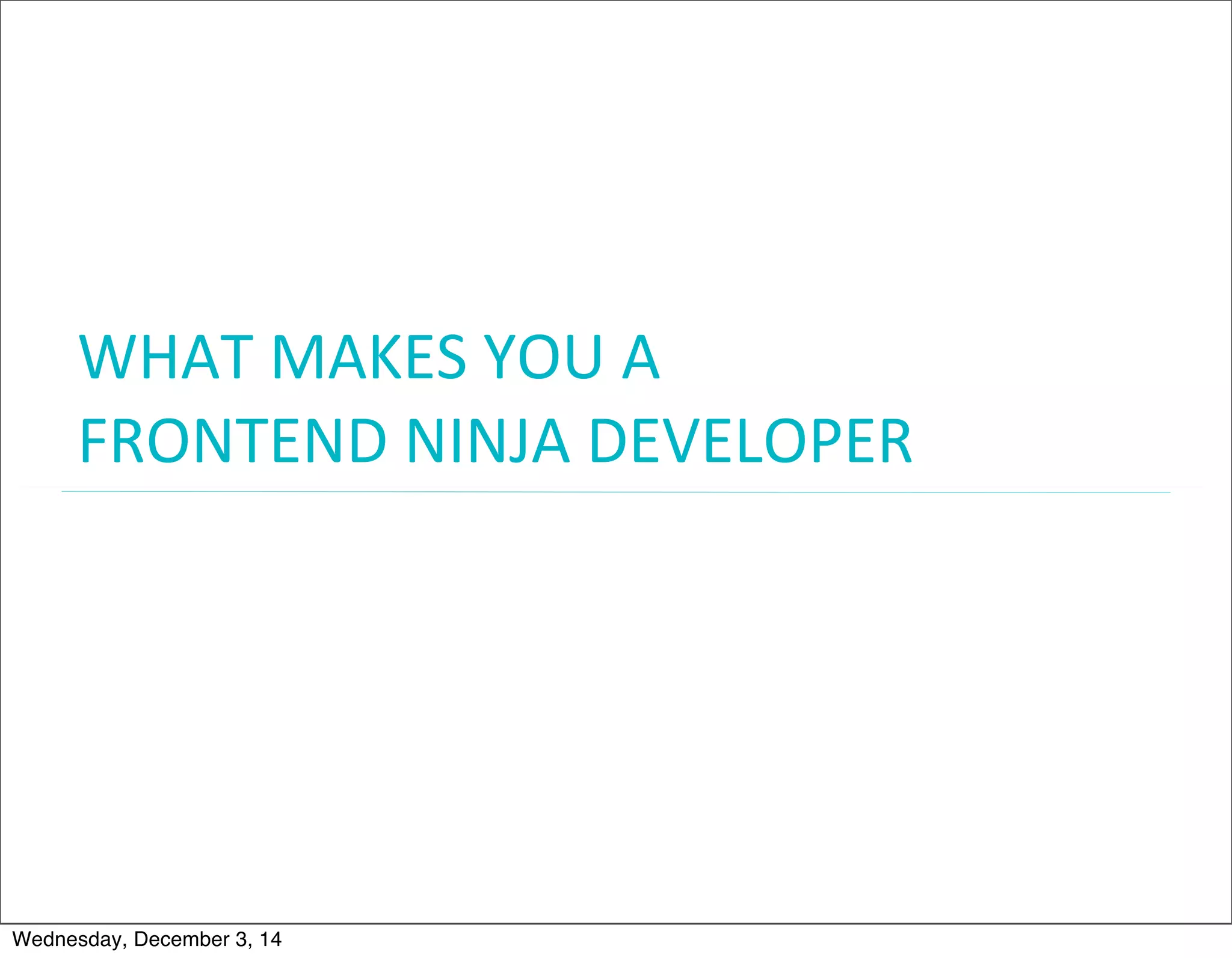 WHAT MAKES YOU A
FRONTEND NINJA DEVELOPER

Wednesday, December 3, 14